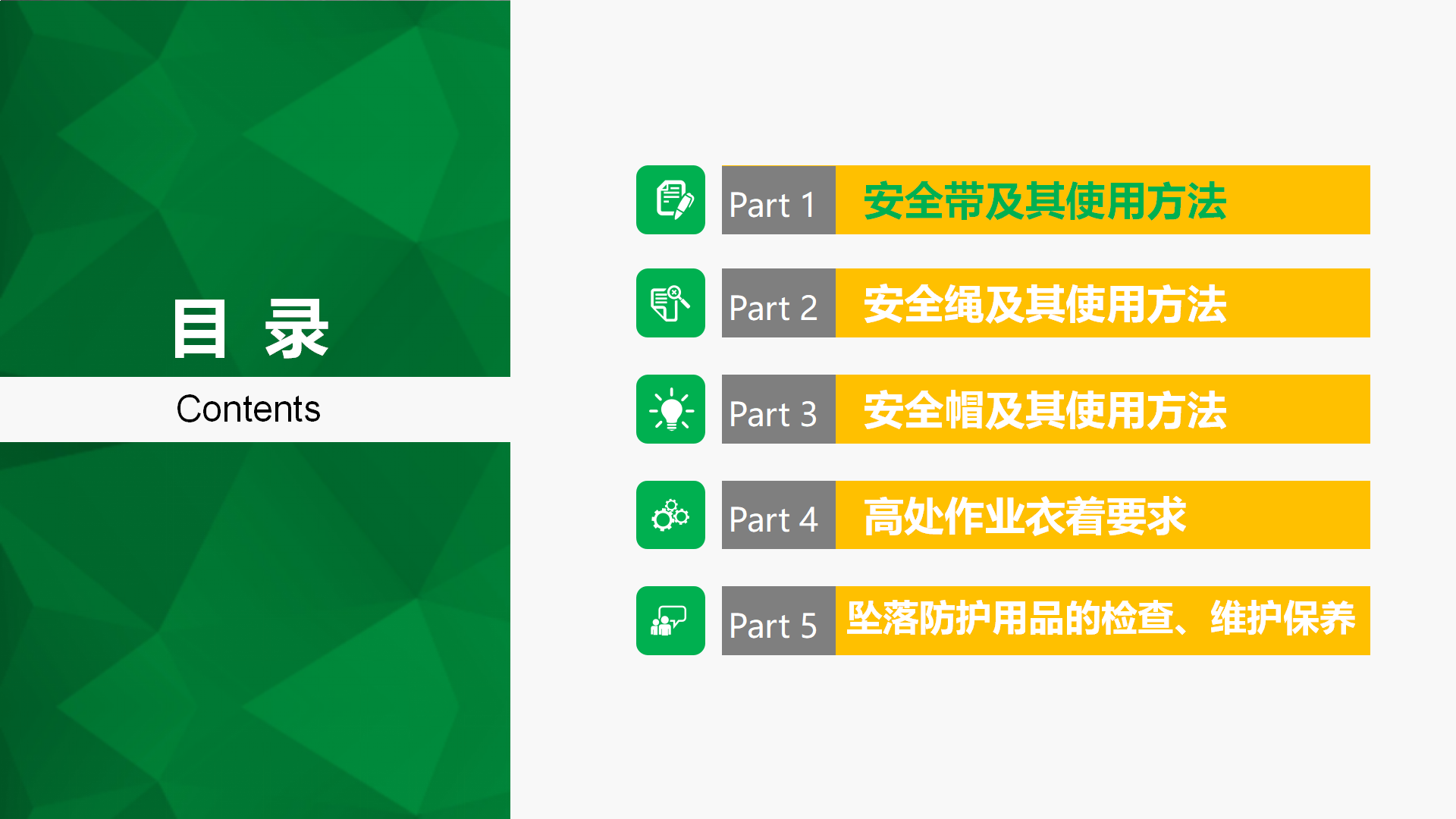 目 录

Contents

Part 1 安全带及其使用方法

Part 2 安全绳及其使用方法

Part 3 安全帽及其使用方法

Part 4 高处作业衣着要求

Part 5 坠落防护用品的检查、维护保养